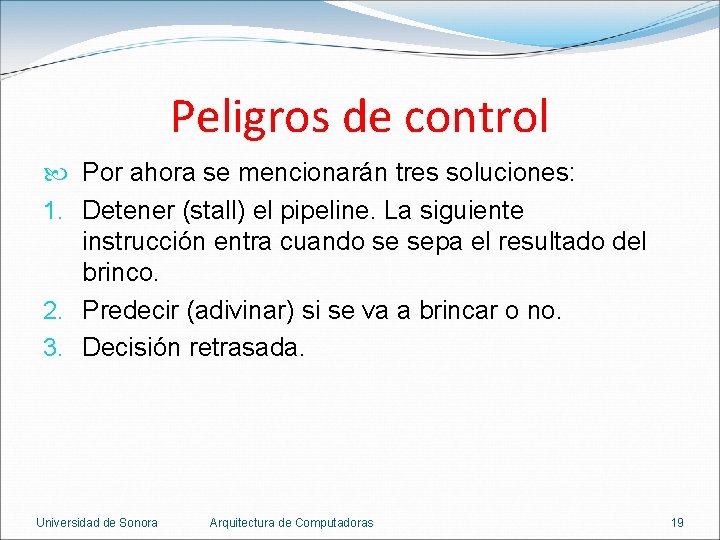 Peligros de control

Por ahora se mencionarán tres soluciones:

1. Detener (stall) el pipeline. La siguiente instrucción entra cuando se sepa el resultado del brinco.
2. Predecir (adivinar) si se va a brincar o no.
3. Decisión retrasada.

Universidad de Sonora Arquitectura de Computadoras 19